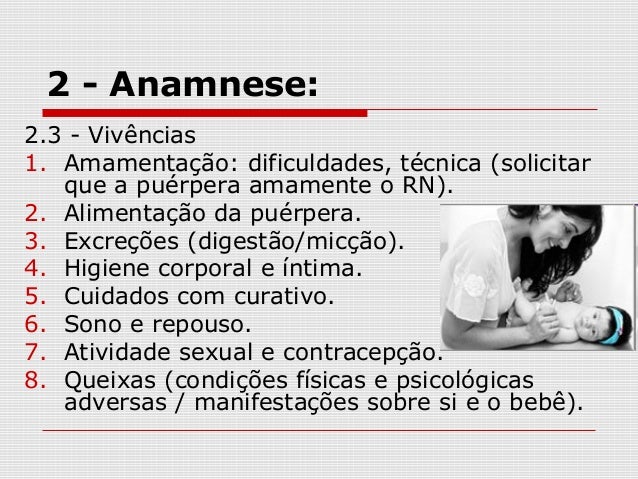 2 - Anamnese:

2.3 - Vivências

1. Amamentação: dificuldades, técnica (solicitar que a puérpera amamente o RN).
2. Alimentação da puérpera.
3. Excreções (digestão/micção).
4. Higiene corporal e íntima.
5. Cuidados com curativo.
6. Sono e repouso.
7. Atividade sexual e contracepção.
8. Queixas (condições físicas e psicológicas adversas / manifestações sobre si e o bebê).